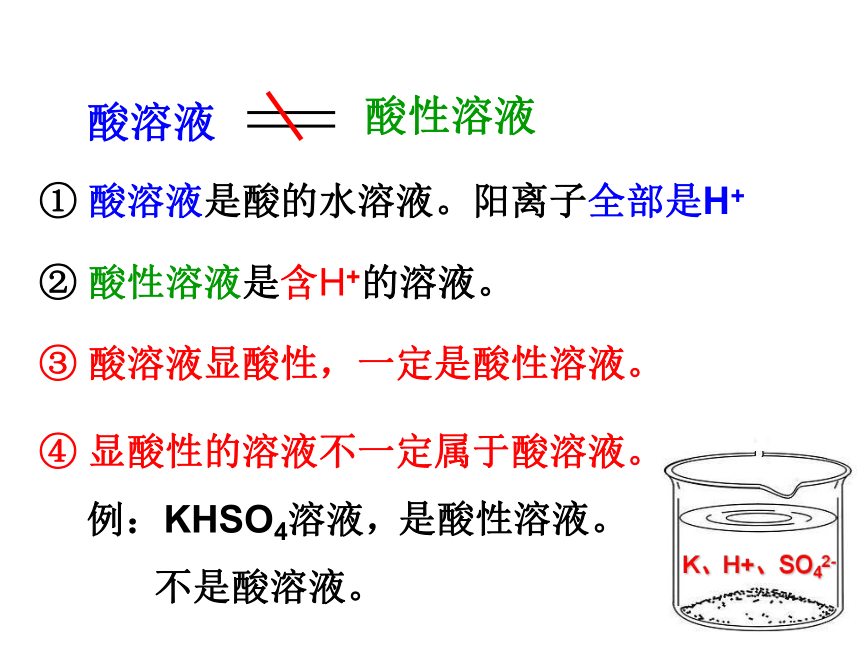 酸溶液 $\neq$ 酸性溶液

① 酸溶液是酸的水溶液。阳离子全部是$H^+$

② 酸性溶液是含$H^+$的溶液。

③ 酸溶液显酸性，一定是酸性溶液。

④ 显酸性的溶液不一定属于酸溶液。

例：$KHSO_4$溶液，是酸性溶液。

不是酸溶液。

K、H+、$SO_4^{2-}$